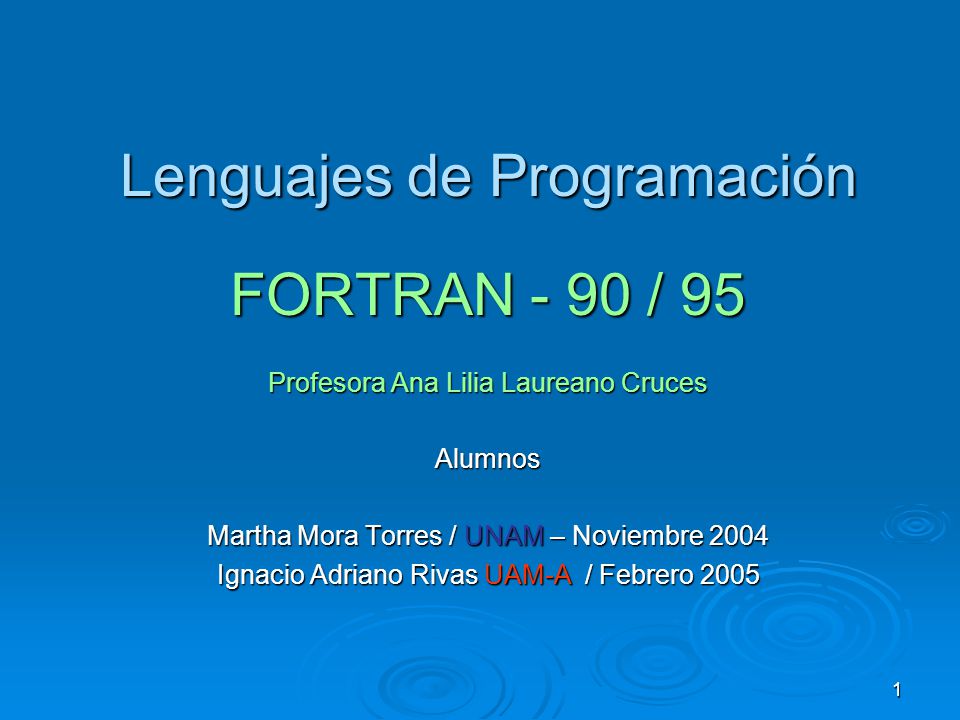 Lenguajes de Programación

FORTRAN - 90 / 95

Profesora Ana Lilia Laureano Cruces

Alumnos

Martha Mora Torres / UNAM – Noviembre 2004
Ignacio Adriano Rivas UAM-A / Febrero 2005

1